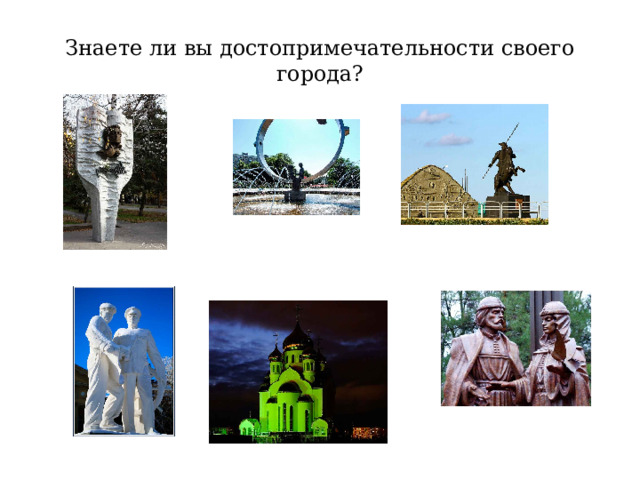 Знаете ли вы достопримечательности своего города?